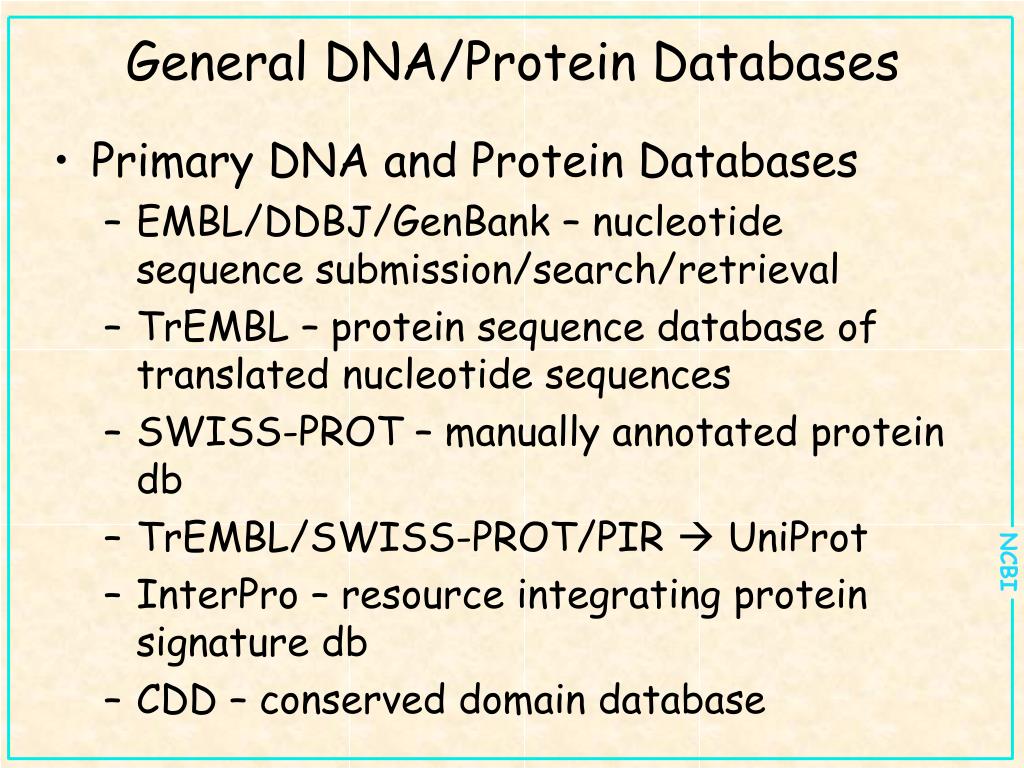 General DNA/Protein Databases

• Primary DNA and Protein Databases
– EMBL/DDBJ/GenBank – nucleotide sequence submission/search/retrieval
– TrEMBL – protein sequence database of translated nucleotide sequences
– SWISS-PROT – manually annotated protein db
– TrEMBL/SWISS-PROT/PIR → UniProt
– InterPro – resource integrating protein signature db
– CDD – conserved domain database

NCBI